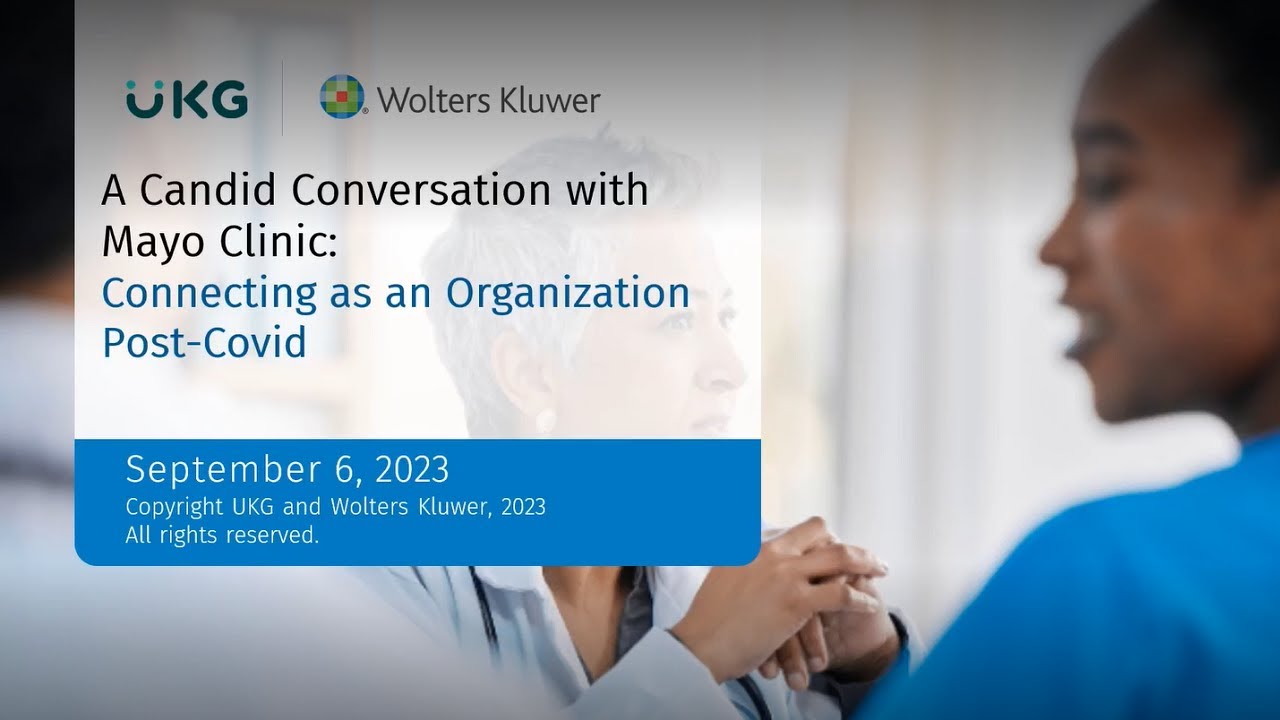 UKG

Wolters Kluwer

A Candid Conversation with Mayo Clinic:
Connecting as an Organization Post-Covid

September 6, 2023
Copyright UKG and Wolters Kluwer, 2023
All rights reserved.